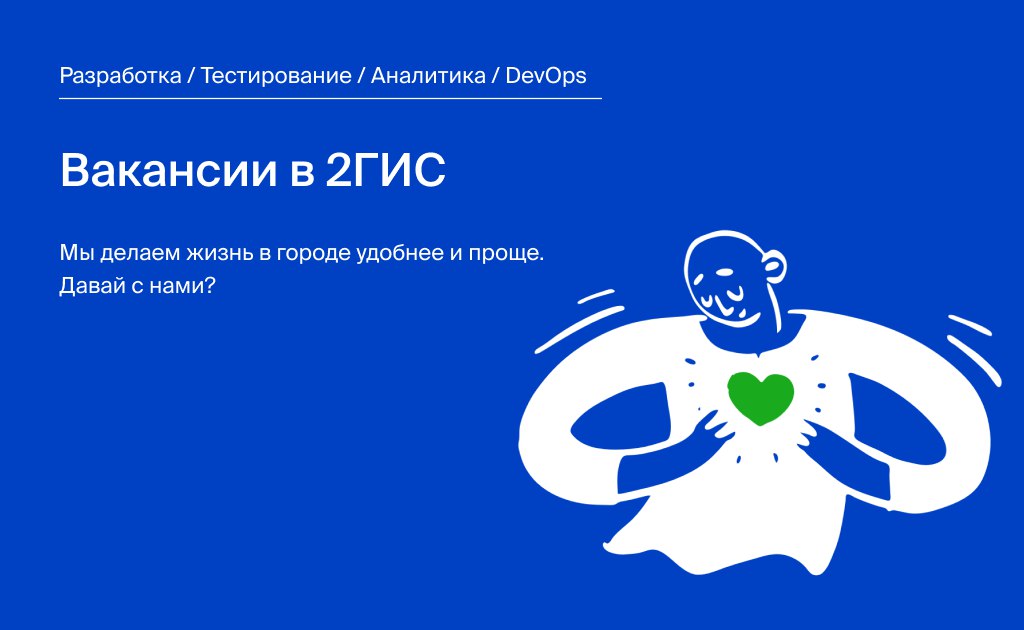 Разработка / Тестирование / Аналитика / DevOps

Вакансии в 2ГИС

Мы делаем жизнь в городе удобнее и проще. Давай с нами?